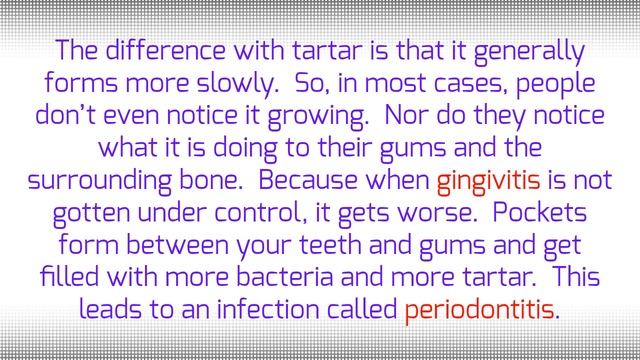 The difference with tartar is that it generally forms more slowly.  So, in most cases, people don't even notice it growing.  Nor do they notice what it is doing to their gums and the surrounding bone.  Because when gingivitis is not gotten under control, it gets worse.  Pockets form between your teeth and gums and get filled with more bacteria and more tartar.  This leads to an infection called periodontitis.